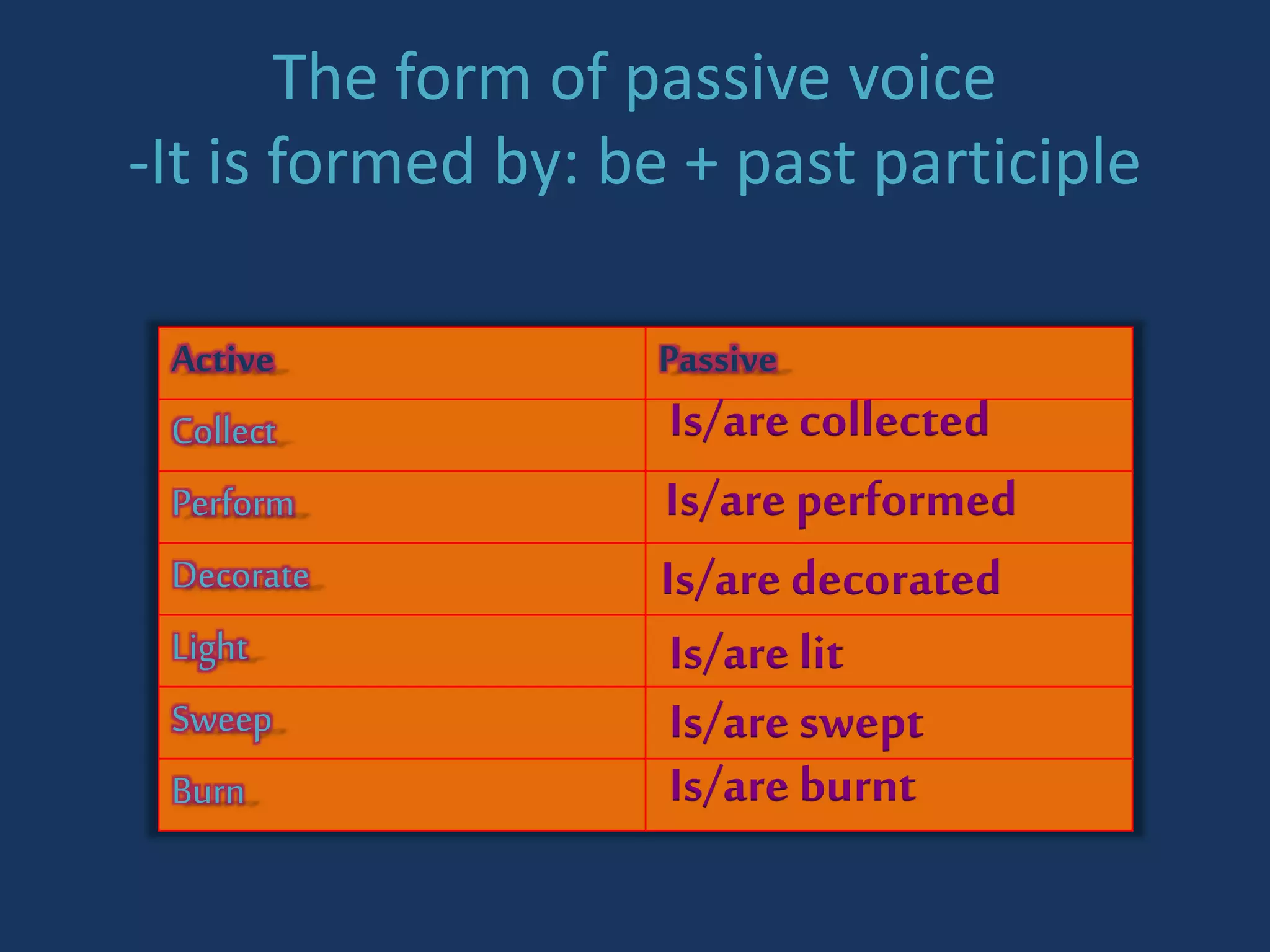 The form of passive voice
-It is formed by: be + past participle

| Active | Passive |
|---|---|
| Collect | Is/are collected |
| Perform | Is/are performed |
| Decorate | Is/are decorated |
| Light | Is/are lit |
| Sweep | Is/are swept |
| Burn | Is/are burnt |